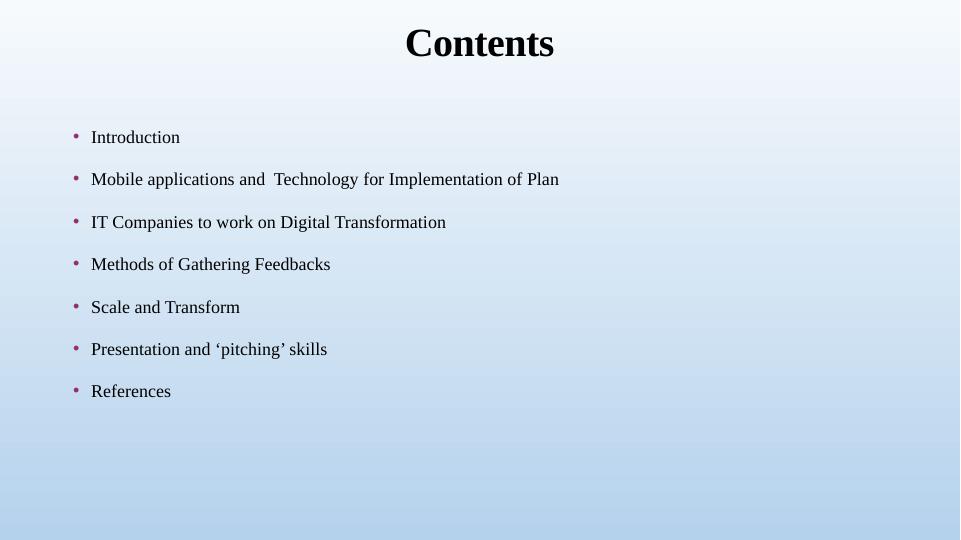 Contents

• Introduction
• Mobile applications and Technology for Implementation of Plan
• IT Companies to work on Digital Transformation
• Methods of Gathering Feedbacks
• Scale and Transform
• Presentation and ‘pitching’ skills
• References